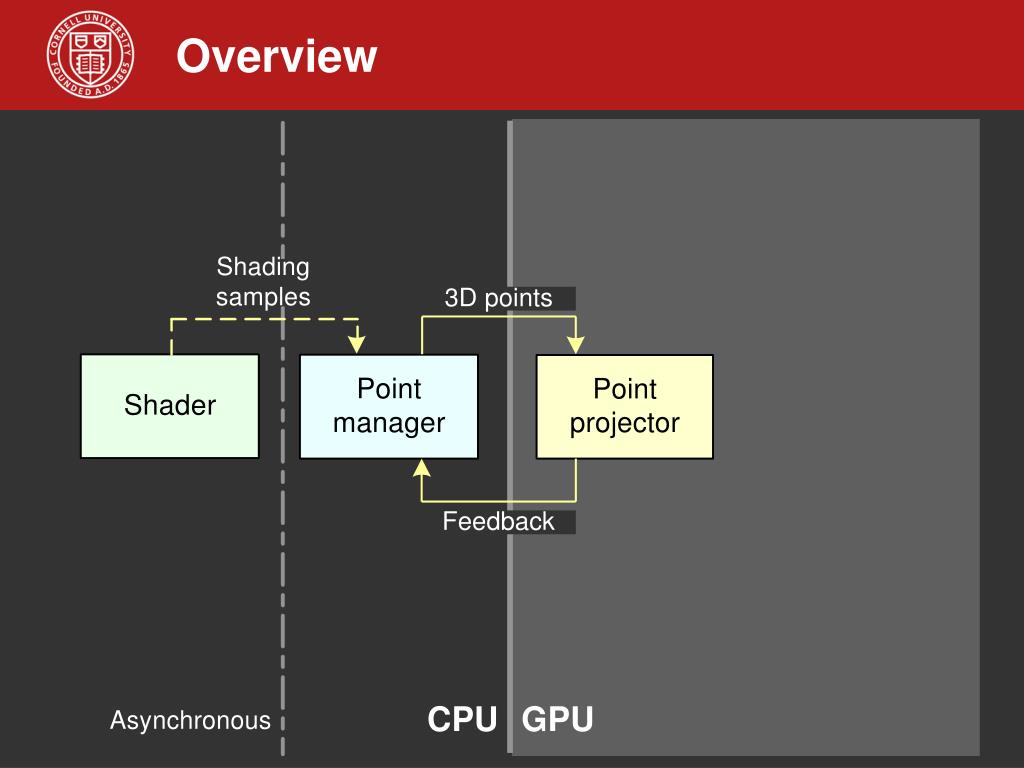 CORNELL UNIVERSITY FOUNDED A.D. 1865

Overview

Shading samples

3D points

Shader

Point manager

Point projector

Feedback

Asynchronous

CPU

GPU